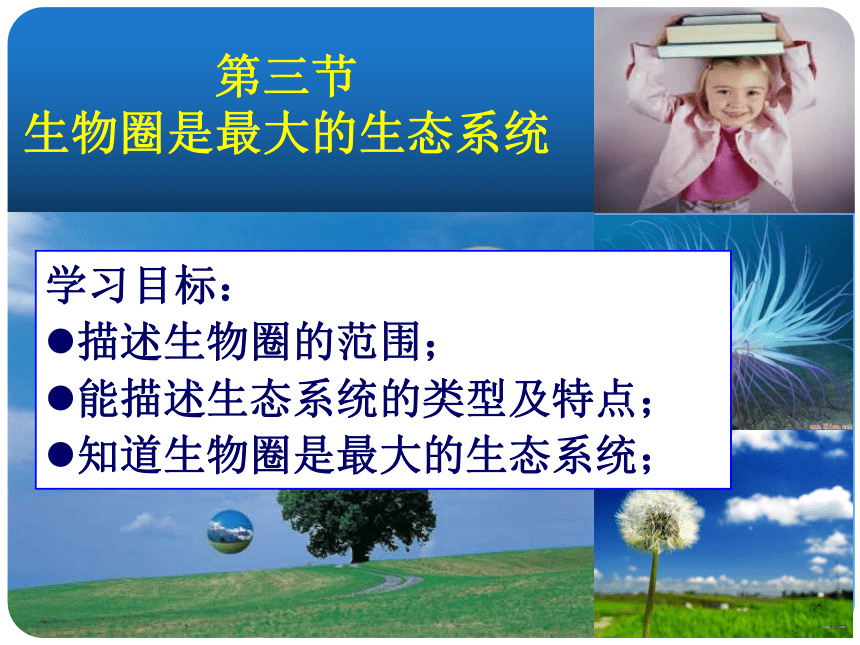 第三节
生物圈是最大的生态系统

学习目标：
●描述生物圈的范围；
●能描述生态系统的类型及特点；
●知道生物圈是最大的生态系统；